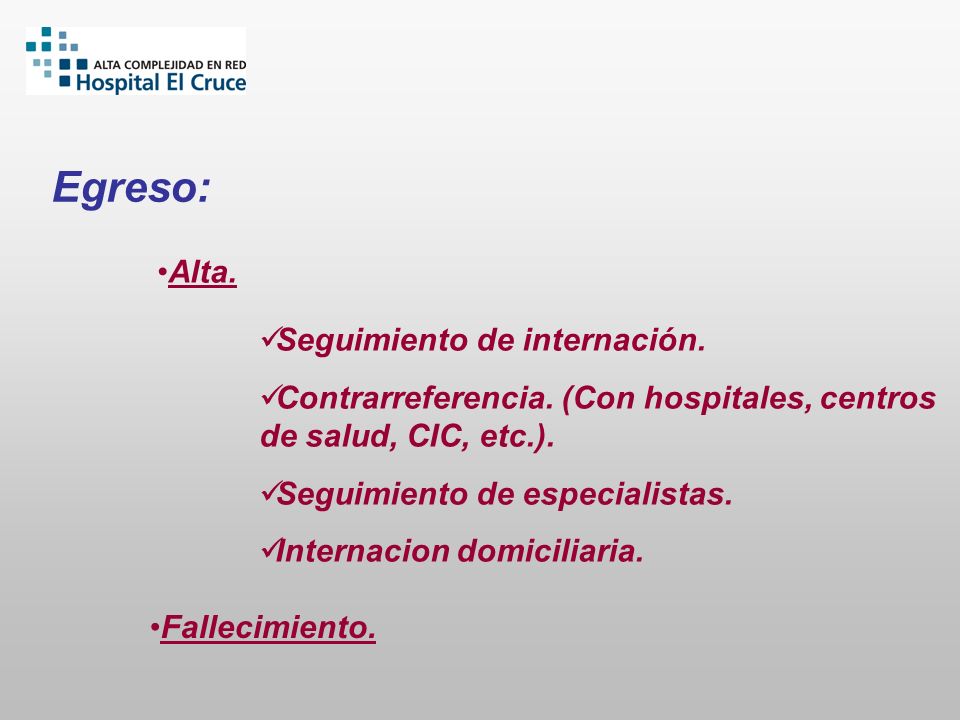 ALTA COMPLEJIDAD EN RED
Hospital El Cruce

Egreso:

•Alta.

✓Seguimiento de internación.

✓Contrarreferencia. (Con hospitales, centros de salud, CIC, etc.).

✓Seguimiento de especialistas.

✓Internacion domiciliaria.

•Fallecimiento.